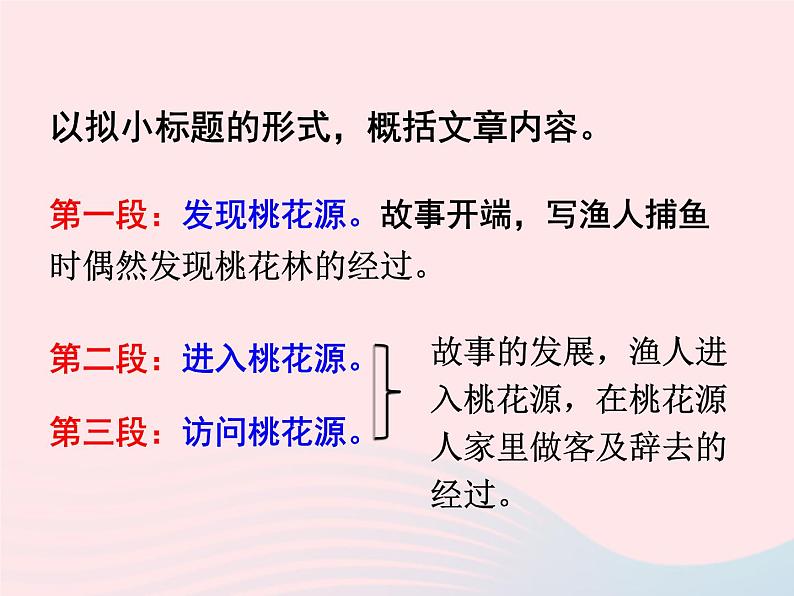 以拟小标题的形式，概括文章内容。

第一段：发现桃花源。故事开端，写渔人捕鱼时偶然发现桃花林的经过。

第二段：进入桃花源。

第三段：访问桃花源。

故事的发展，渔人进入桃花源，在桃花源人家里做客及辞去的经过。